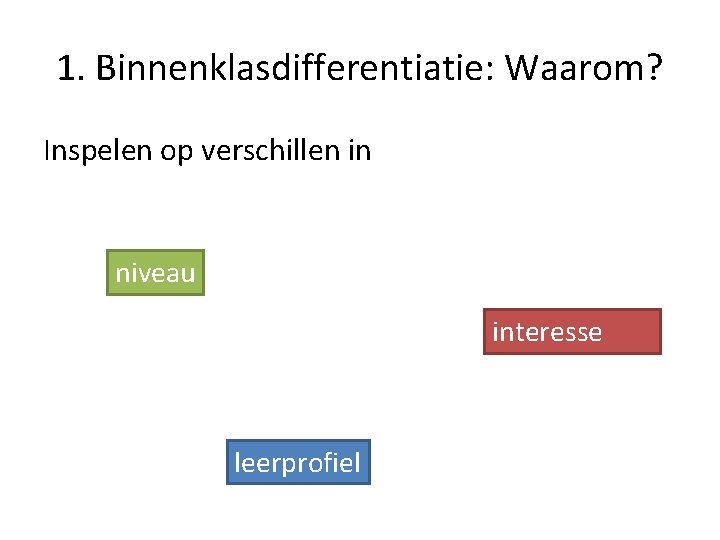 1. Binnenklasdifferentiatie: Waarom?

Inspelen op verschillen in

niveau

interesse

leerprofiel